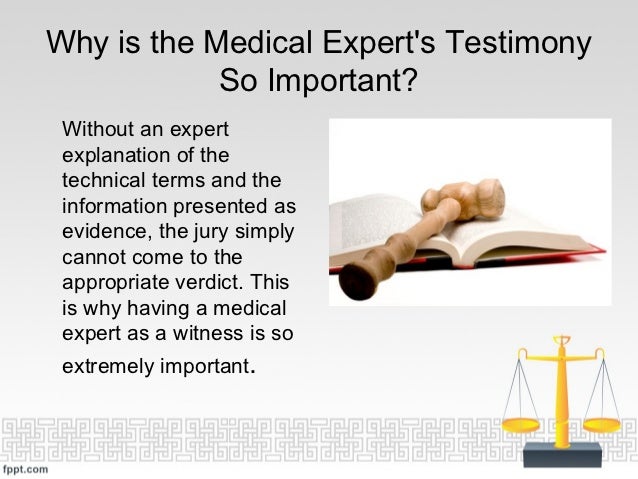 Why is the Medical Expert's Testimony So Important?

Without an expert explanation of the technical terms and the information presented as evidence, the jury simply cannot come to the appropriate verdict. This is why having a medical expert as a witness is so extremely important.

fppt.com